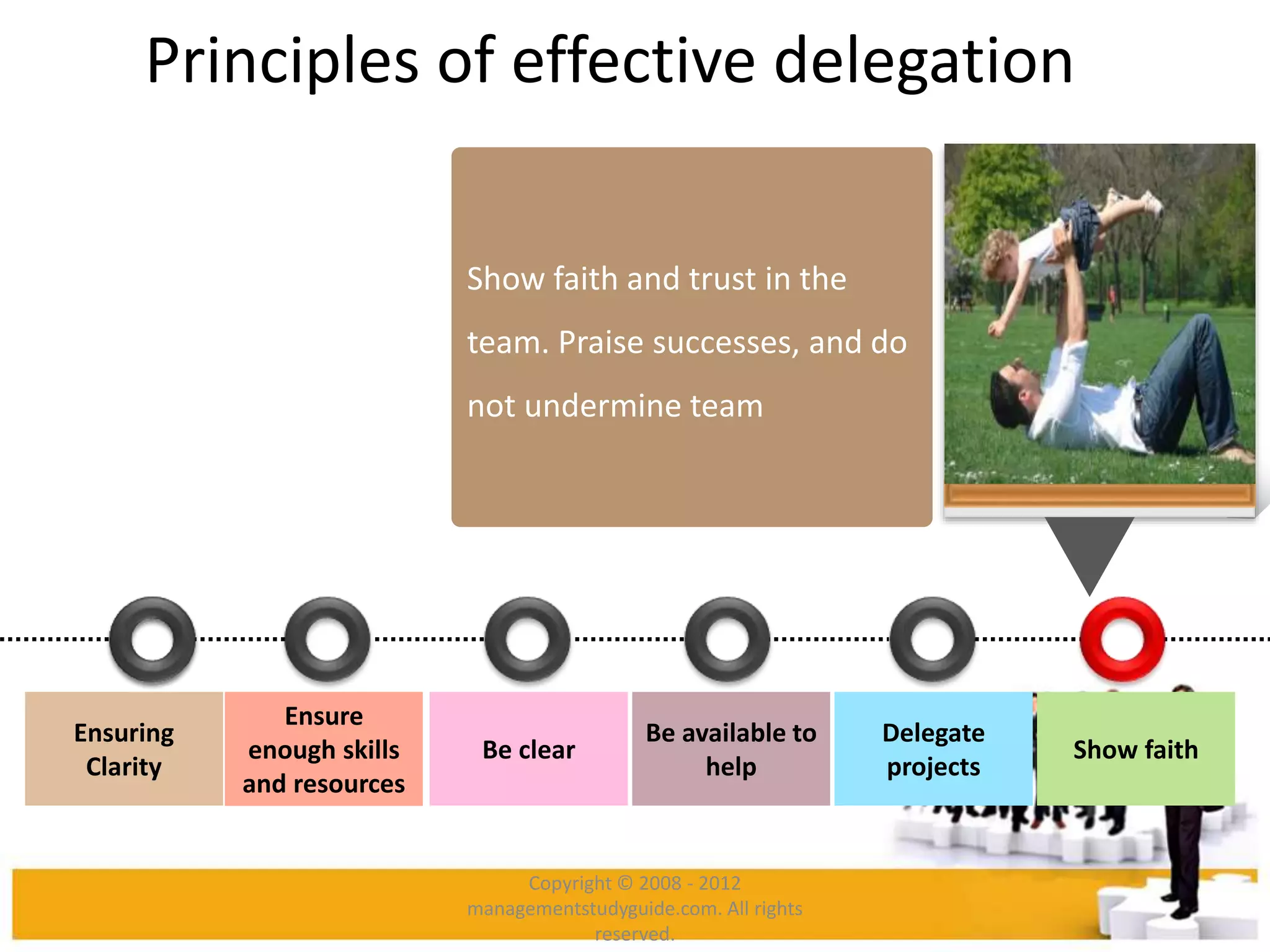 Principles of effective delegation

Show faith and trust in the team. Praise successes, and do not undermine team

Ensuring Clarity

Ensure enough skills and resources

Be clear

Be available to help

Delegate projects

Show faith

Copyright © 2008 - 2012 managementstudyguide.com. All rights reserved.